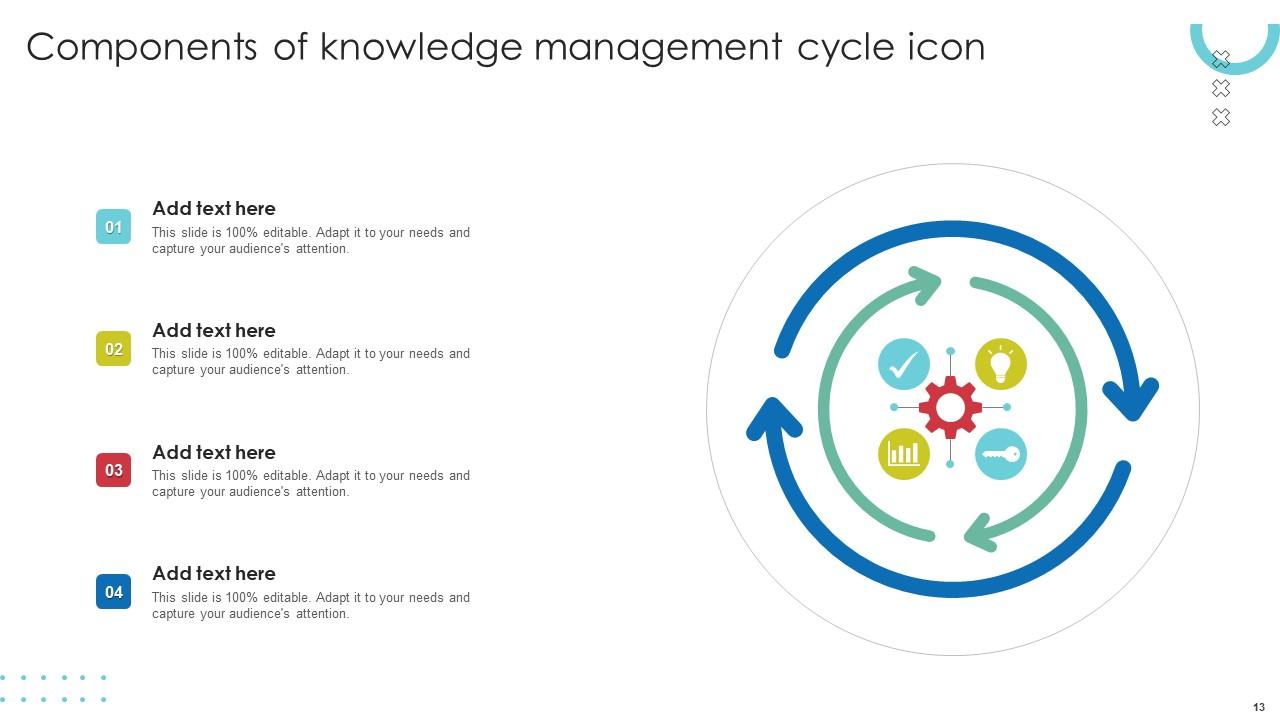 Components of knowledge management cycle icon

01
Add text here
This slide is 100% editable. Adapt it to your needs and capture your audience's attention.

02
Add text here
This slide is 100% editable. Adapt it to your needs and capture your audience's attention.

03
Add text here
This slide is 100% editable. Adapt it to your needs and capture your audience's attention.

04
Add text here
This slide is 100% editable. Adapt it to your needs and capture your audience's attention.

13